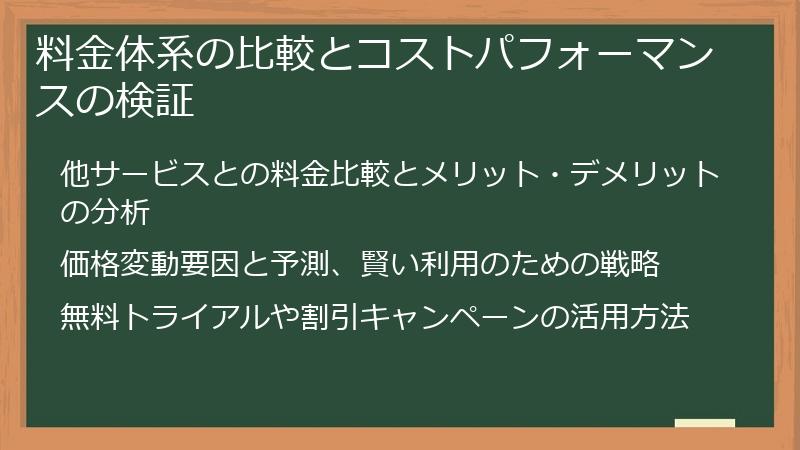 料金体系の比較とコストパフォーマンスの検証

他サービスとの料金比較とメリット・デメリットの分析

価格変動要因と予測、賢い利用のための戦略

無料トライアルや割引キャンペーンの活用方法